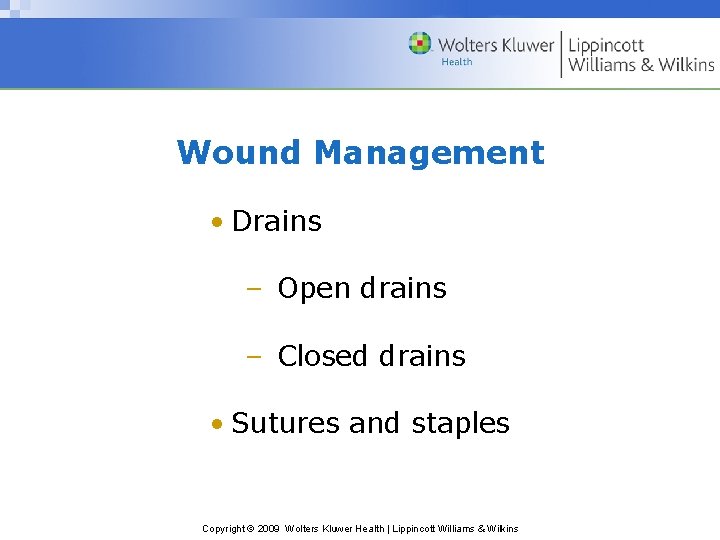 Wolters Kluwer Health | Lippincott Williams & Wilkins

Wound Management

• Drains

– Open drains

– Closed drains

• Sutures and staples

Copyright © 2009 Wolters Kluwer Health | Lippincott Williams & Wilkins